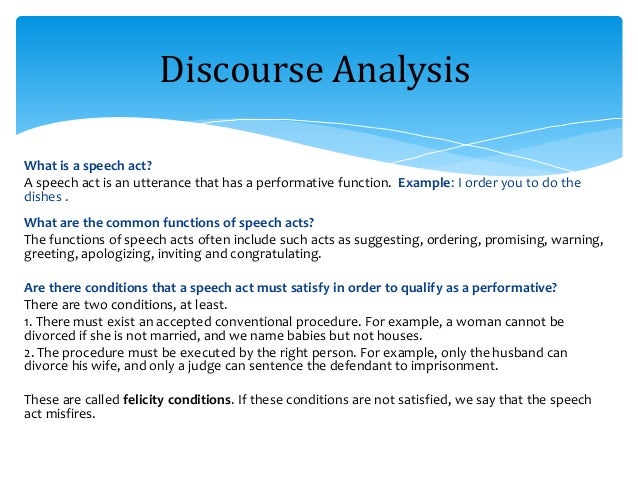 Discourse Analysis

What is a speech act?
A speech act is an utterance that has a performative function. Example: I order you to do the dishes .

What are the common functions of speech acts?
The functions of speech acts often include such acts as suggesting, ordering, promising, warning, greeting, apologizing, inviting and congratulating.

Are there conditions that a speech act must satisfy in order to qualify as a performative?
There are two conditions, at least.
1. There must exist an accepted conventional procedure. For example, a woman cannot be divorced if she is not married, and we name babies but not houses.
2. The procedure must be executed by the right person. For example, only the husband can divorce his wife, and only a judge can sentence the defendant to imprisonment.

These are called felicity conditions. If these conditions are not satisfied, we say that the speech act misfires.